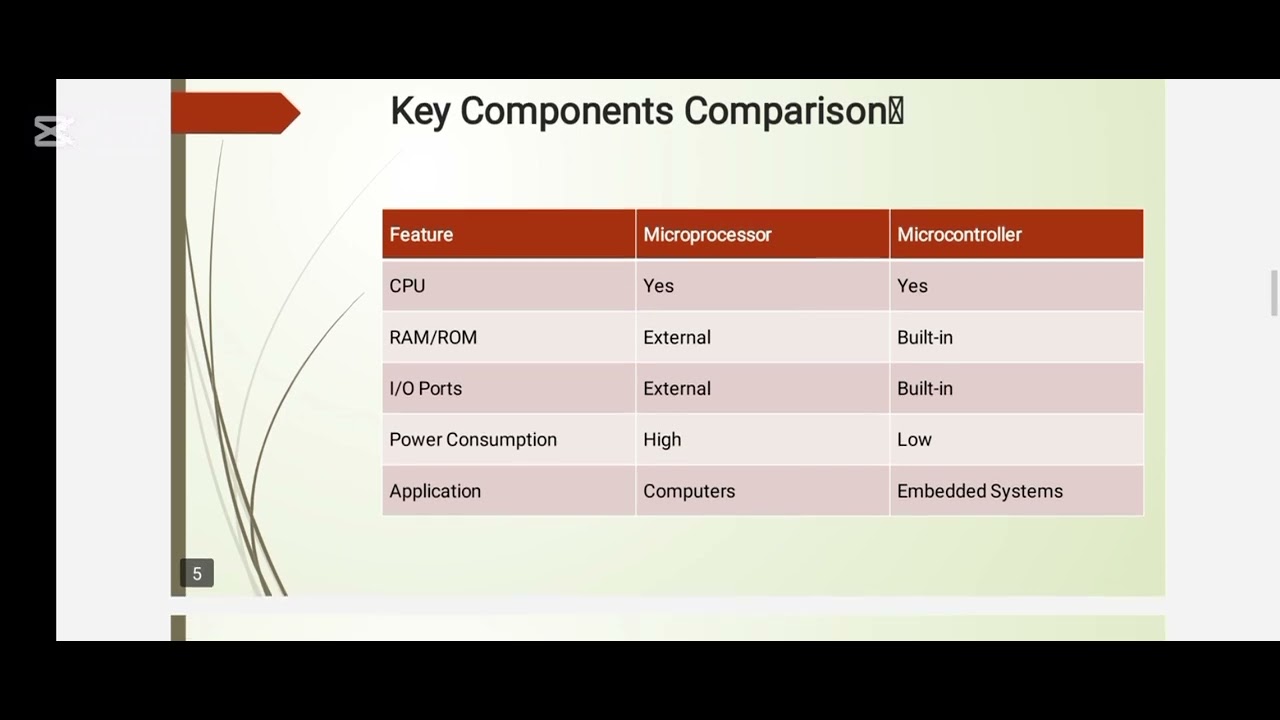 Key Components Comparison

| Feature | Microprocessor | Microcontroller |
|---|---|---|
| CPU | Yes | Yes |
| RAM/ROM | External | Built-in |
| I/O Ports | External | Built-in |
| Power Consumption | High | Low |
| Application | Computers | Embedded Systems |

5